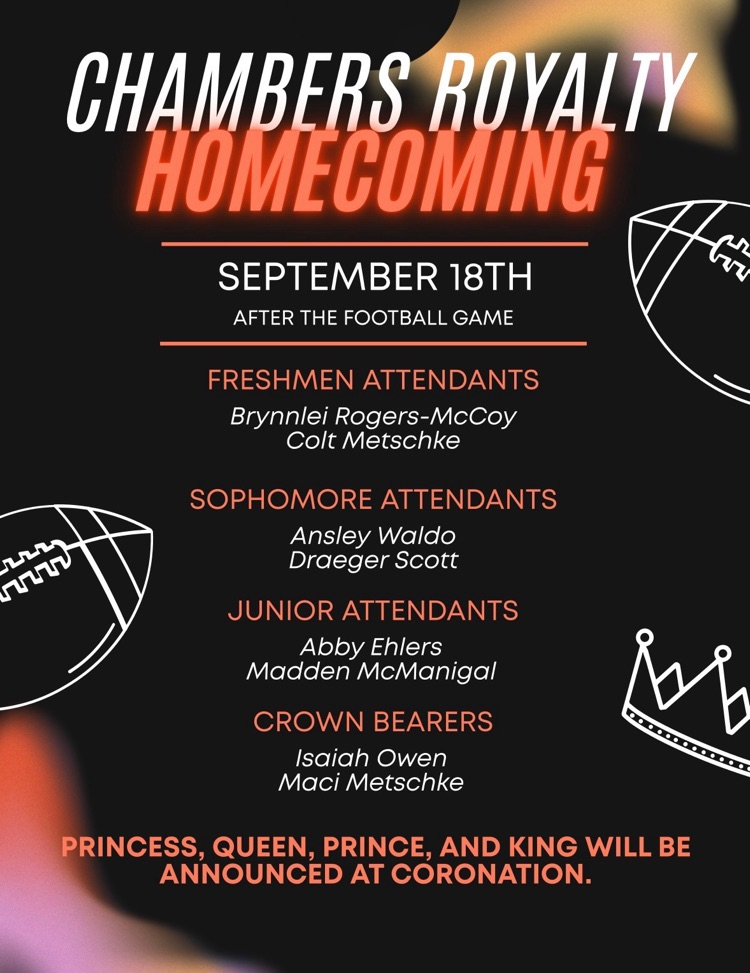 CHAMBERS ROYALTY
HOMECOMING

SEPTEMBER 18TH
AFTER THE FOOTBALL GAME

FRESHMEN ATTENDANTS
Brynnlei Rogers-McCoy
Colt Metschke

SOPHOMORE ATTENDANTS
Ansley Waldo
Draeger Scott

JUNIOR ATTENDANTS
Abby Ehlers
Madden McManigal

CROWN BEARERS
Isaiah Owen
Maci Metschke

PRINCESS, QUEEN, PRINCE, AND KING WILL BE ANNOUNCED AT CORONATION.